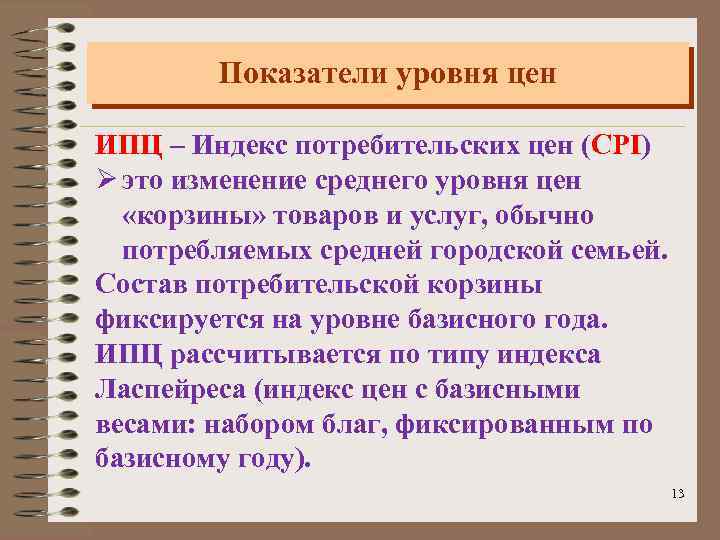 Показатели уровня цен

ИПЦ – Индекс потребительских цен (CPI)

➢ это изменение среднего уровня цен «корзины» товаров и услуг, обычно потребляемых средней городской семьей.

Состав потребительской корзины фиксируется на уровне базисного года.

ИПЦ рассчитывается по типу индекса Ласпейреса (индекс цен с базисными весами: набором благ, фиксированным по базисному году).

13